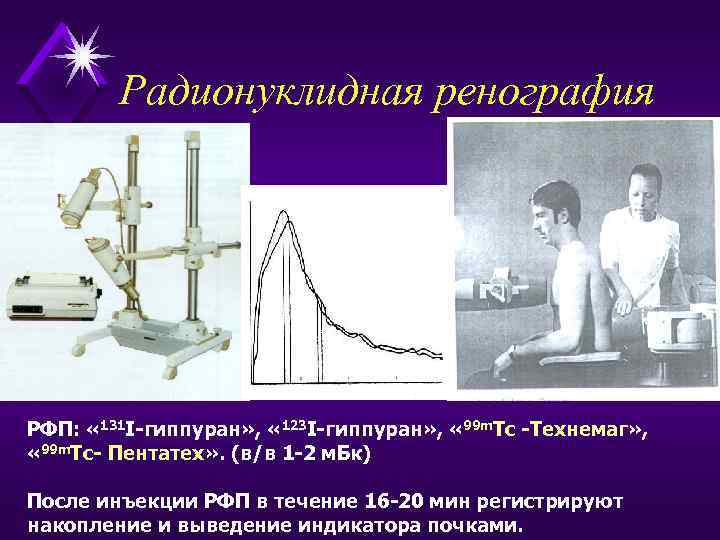 Радионуклидная ренография

РФП: «$^{131}$I-гиппуран», «$^{123}$I-гиппуран», «$^{99m}$Tc -Технемаг», «$^{99m}$Tc- Пентатех». (в/в 1-2 мБк)

После инъекции РФП в течение 16-20 мин регистрируют накопление и выведение индикатора почками.